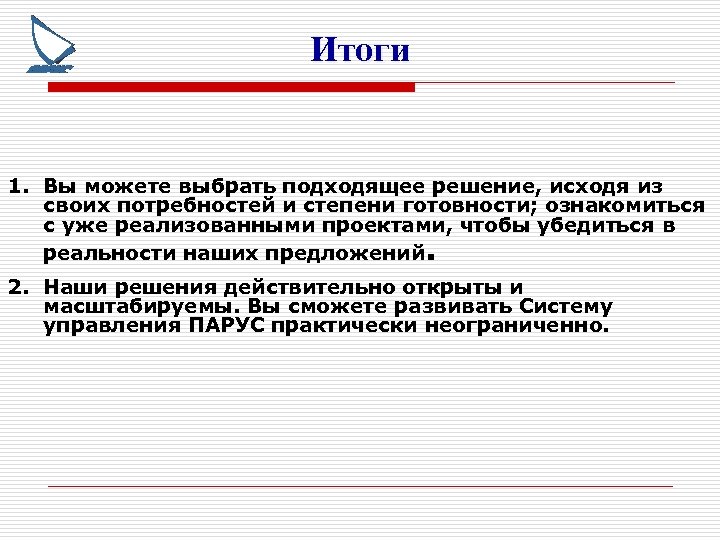 Итоги

1. Вы можете выбрать подходящее решение, исходя из своих потребностей и степени готовности; ознакомиться с уже реализованными проектами, чтобы убедиться в реальности наших предложений.

2. Наши решения действительно открыты и масштабируемы. Вы сможете развивать Систему управления ПАРУС практически неограниченно.